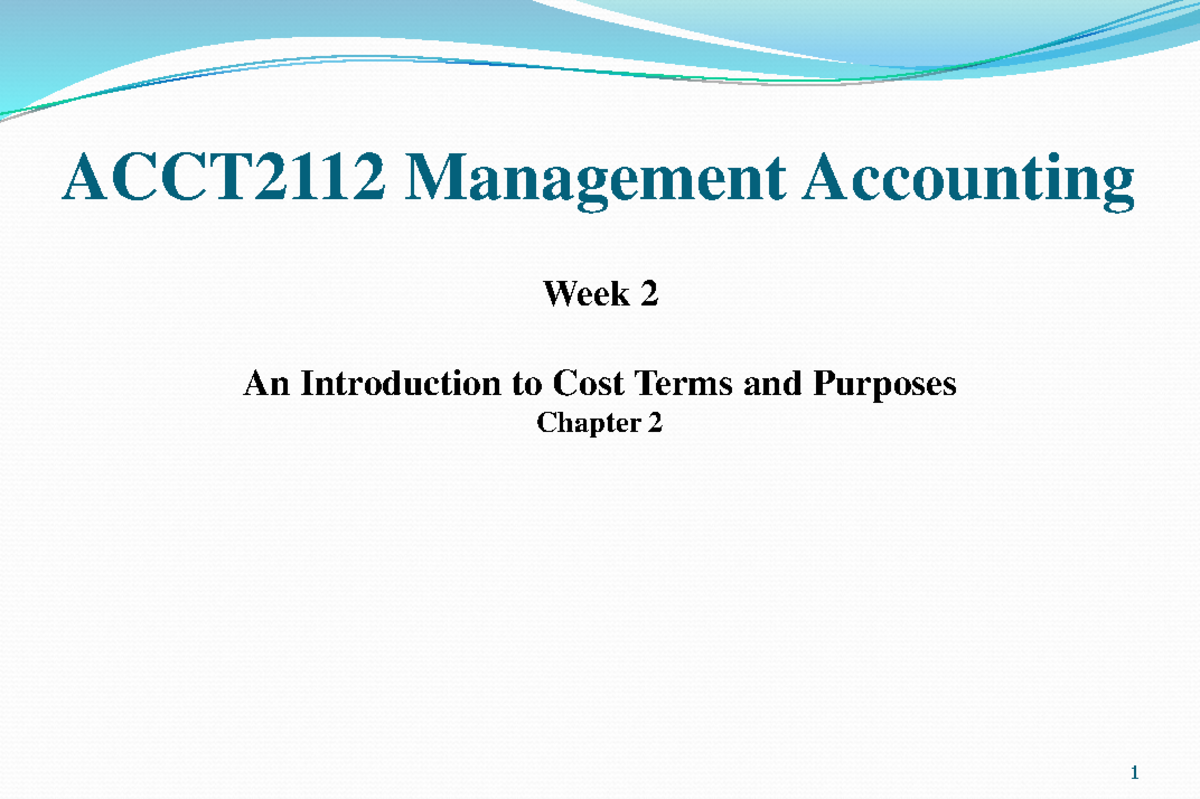 ACCT2112 Management Accounting

Week 2

An Introduction to Cost Terms and Purposes
Chapter 2

1